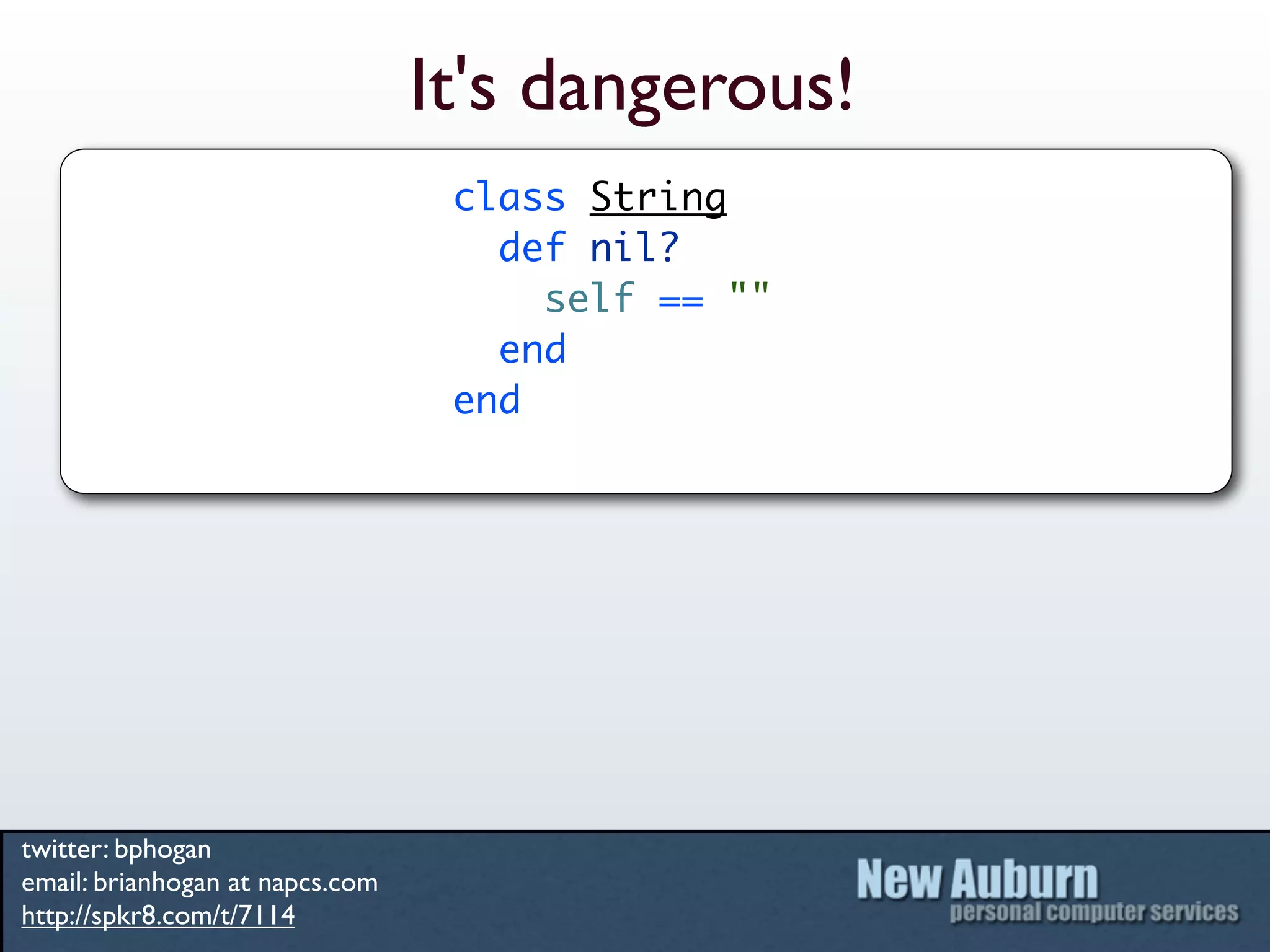 It's dangerous!

class String
  def nil?
    self == ""
  end
end

twitter: bphogan
email: brianhogan at napcs.com
http://spkr8.com/t/7114

New Auburn
personal computer services